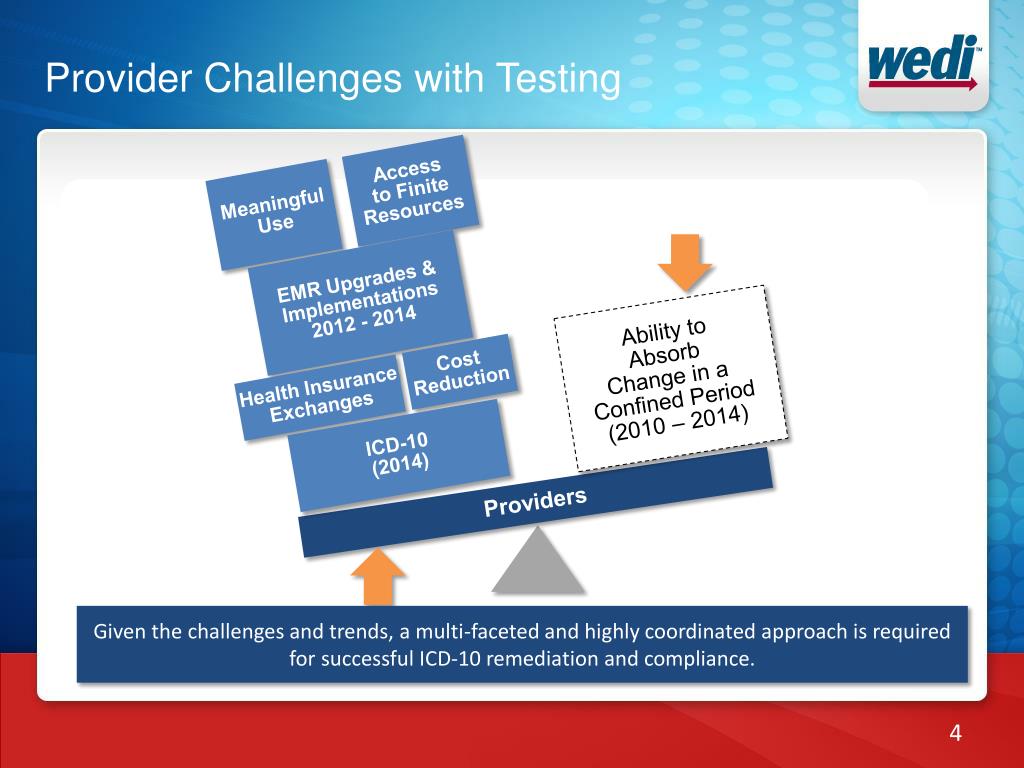 Provider Challenges with Testing

wedi

Meaningful Use

Access to Finite Resources

EMR Upgrades & Implementations 2012 - 2014

Health Insurance Exchanges

Cost Reduction

ICD-10 (2014)

Ability to Absorb Change in a Confined Period (2010 – 2014)

Providers

Given the challenges and trends, a multi-faceted and highly coordinated approach is required for successful ICD-10 remediation and compliance.

4